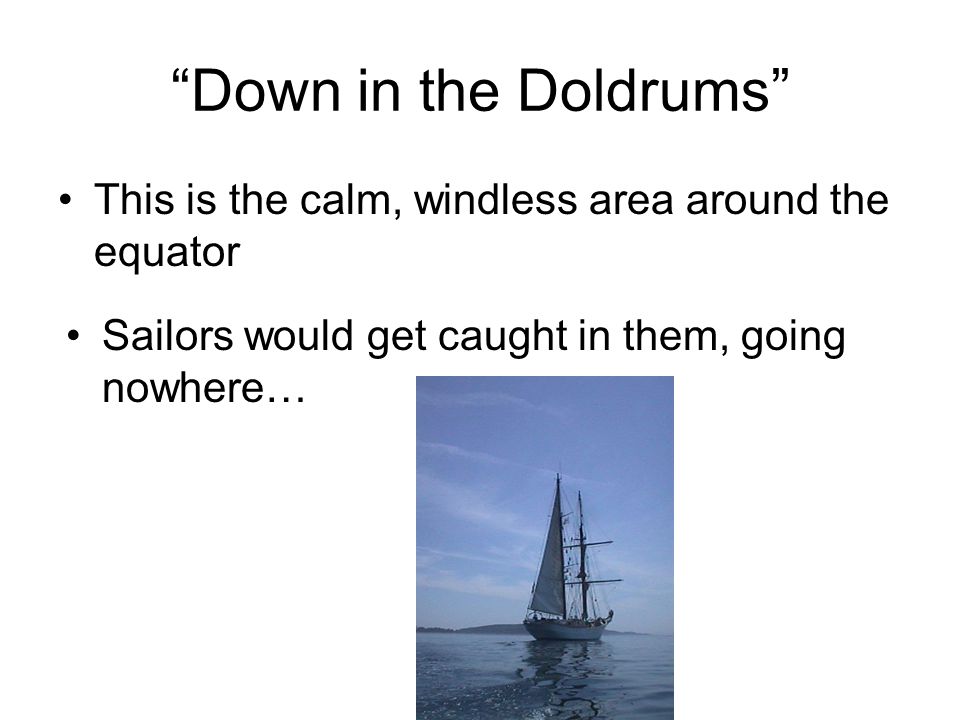 “Down in the Doldrums”

• This is the calm, windless area around the equator

• Sailors would get caught in them, going nowhere…